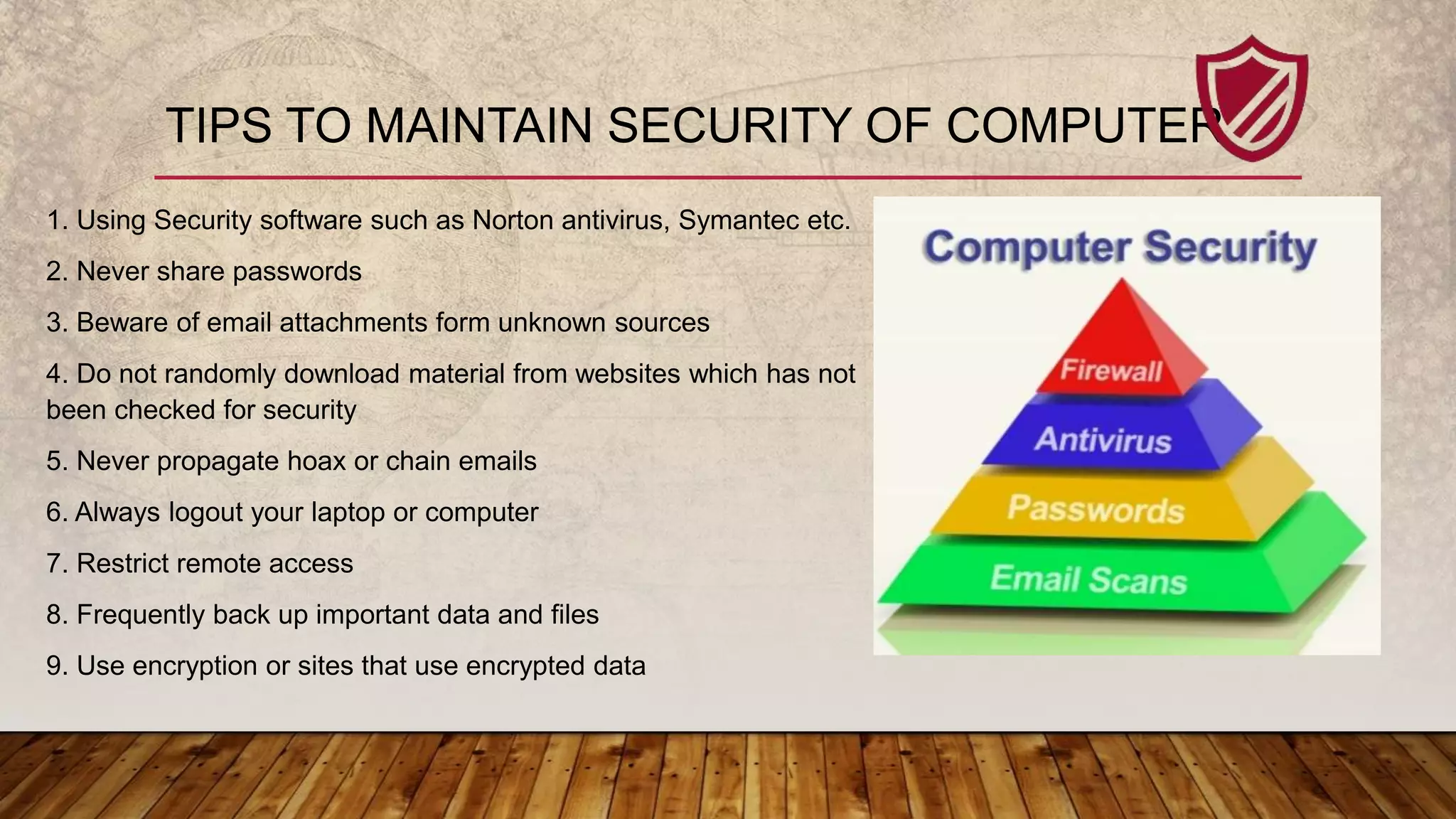 TIPS TO MAINTAIN SECURITY OF COMPUTER

1. Using Security software such as Norton antivirus, Symantec etc.

2. Never share passwords

3. Beware of email attachments form unknown sources

4. Do not randomly download material from websites which has not been checked for security

5. Never propagate hoax or chain emails

6. Always logout your laptop or computer

7. Restrict remote access

8. Frequently back up important data and files

9. Use encryption or sites that use encrypted data

Computer Security

Firewall

Antivirus

Passwords

Email Scans